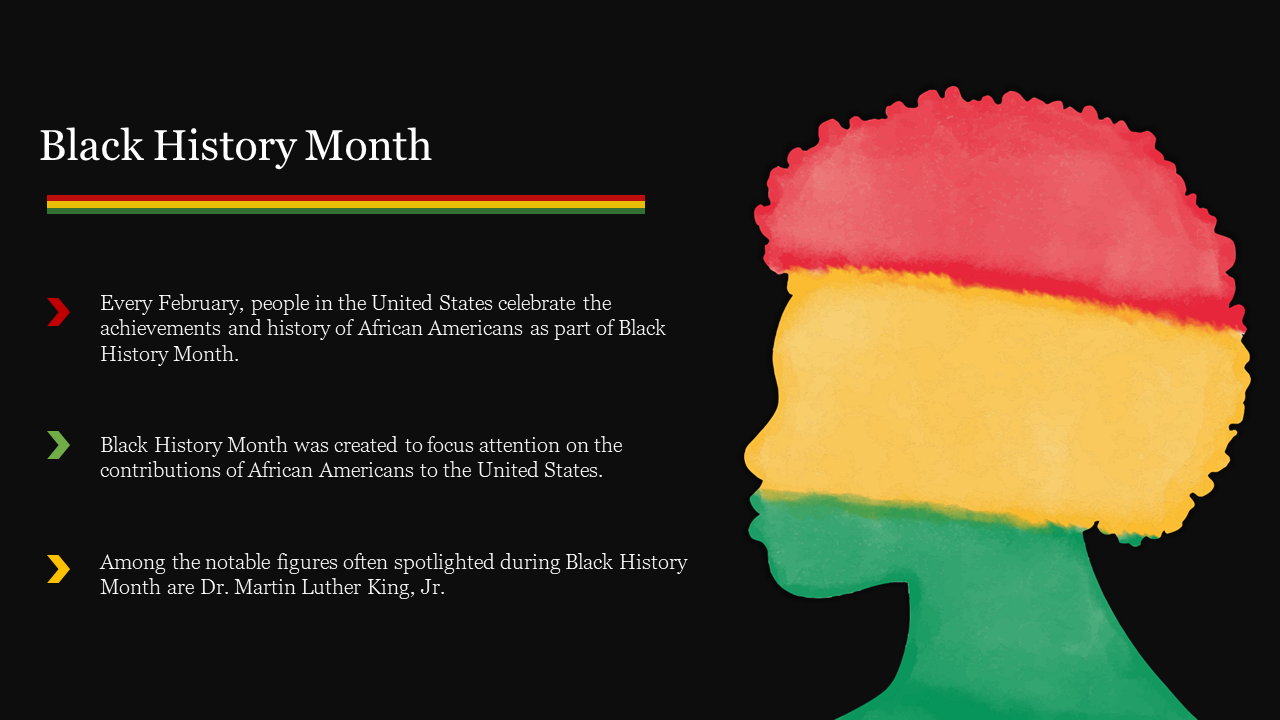 Black History Month

Every February, people in the United States celebrate the achievements and history of African Americans as part of Black History Month.

Black History Month was created to focus attention on the contributions of African Americans to the United States.

Among the notable figures often spotlighted during Black History Month are Dr. Martin Luther King, Jr.